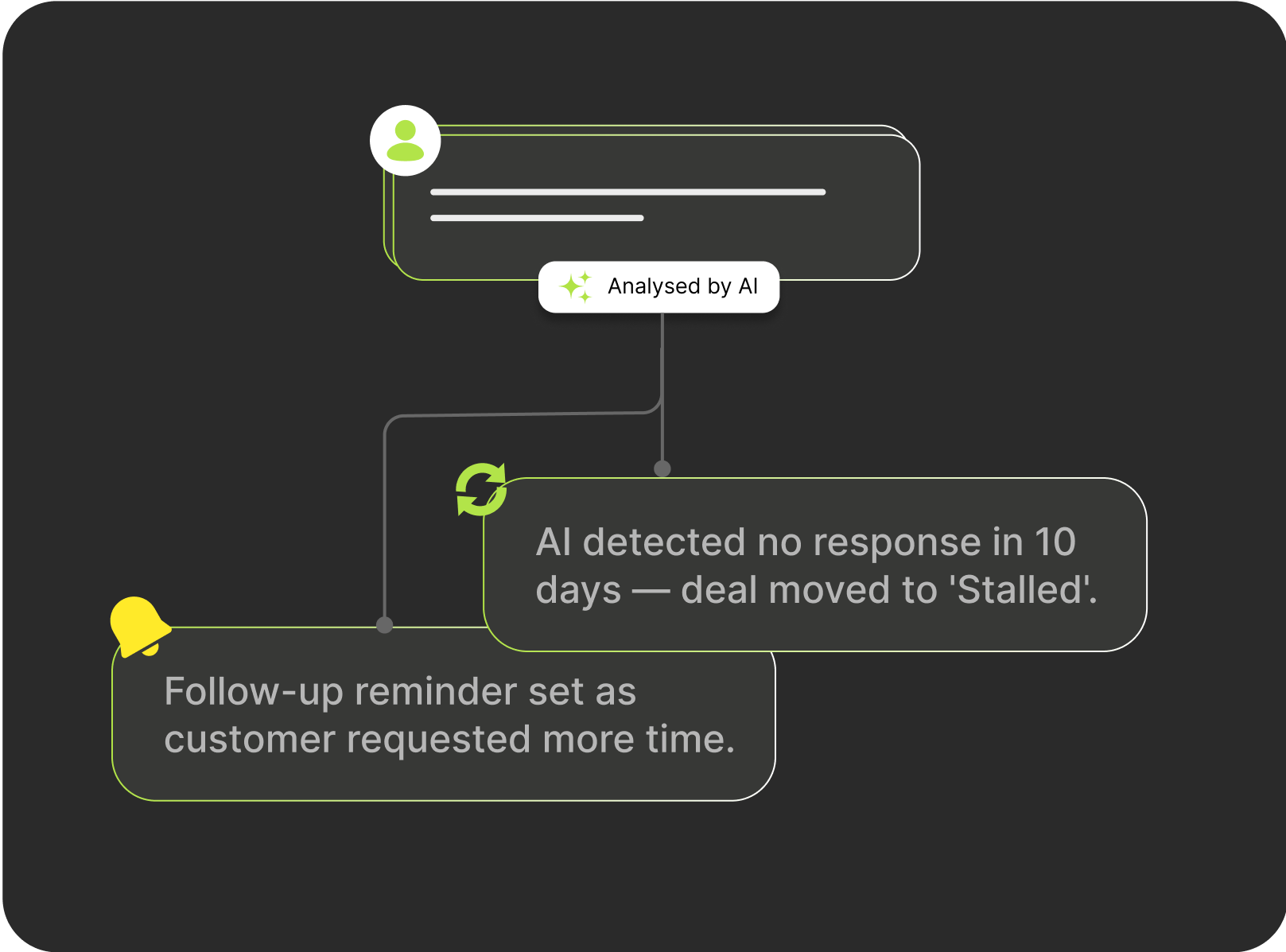 Analysed by AI

AI detected no response in 10 days — deal moved to 'Stalled'.

Follow-up reminder set as customer requested more time.